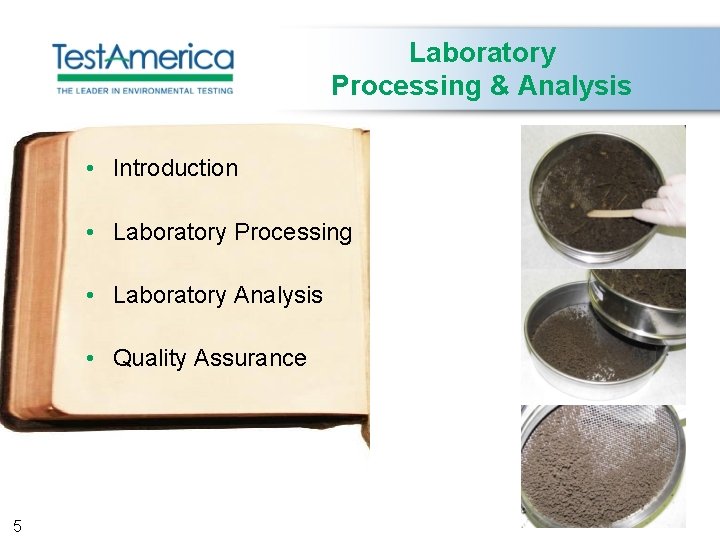 TestAmerica
THE LEADER IN ENVIRONMENTAL TESTING

Laboratory Processing & Analysis

• Introduction
• Laboratory Processing
• Laboratory Analysis
• Quality Assurance

5